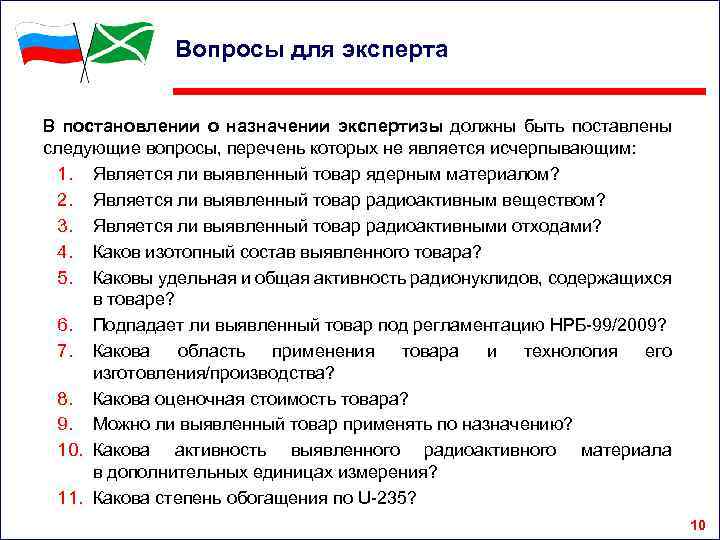 Вопросы для эксперта

В постановлении о назначении экспертизы должны быть поставлены следующие вопросы, перечень которых не является исчерпывающим:
1. Является ли выявленный товар ядерным материалом?
2. Является ли выявленный товар радиоактивным веществом?
3. Является ли выявленный товар радиоактивными отходами?
4. Каков изотопный состав выявленного товара?
5. Каковы удельная и общая активность радионуклидов, содержащихся в товаре?
6. Подпадает ли выявленный товар под регламентацию НРБ-99/2009?
7. Какова область применения товара и технология его изготовления/производства?
8. Какова оценочная стоимость товара?
9. Можно ли выявленный товар применять по назначению?
10. Какова активность выявленного радиоактивного материала в дополнительных единицах измерения?
11. Какова степень обогащения по U-235?

10